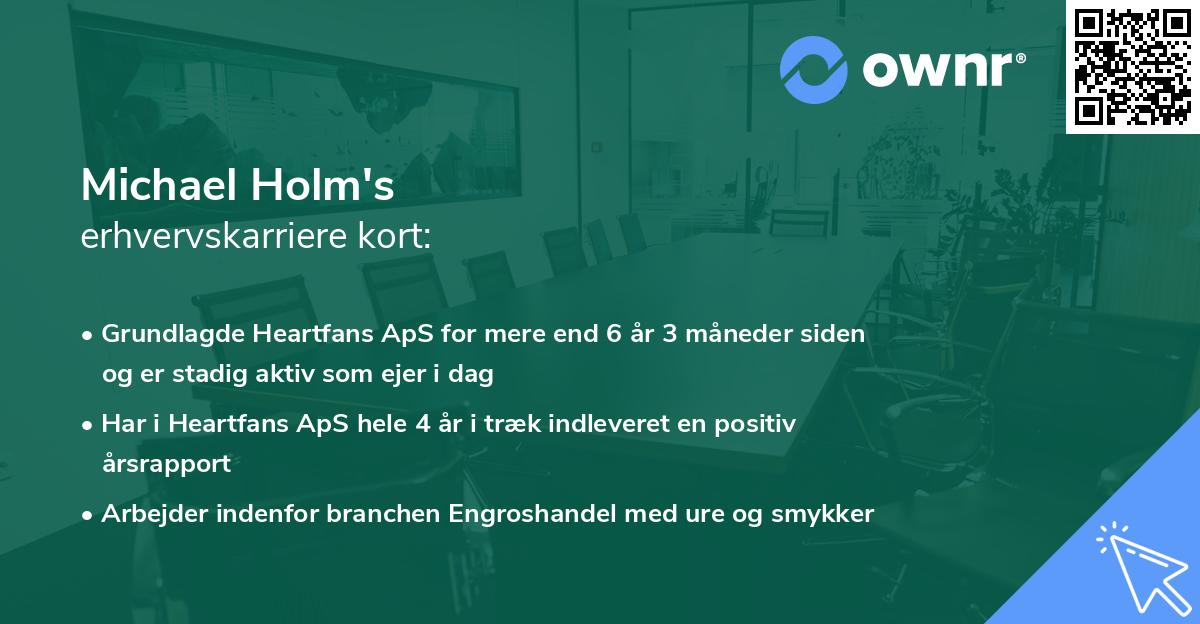 ownr®

Michael Holm's
erhvervskarriere kort:

• Grundlagde Heartfans ApS for mere end 6 år 3 måneder siden og er stadig aktiv som ejer i dag

• Har i Heartfans ApS hele 4 år i træk indleveret en positiv årsrapport

• Arbejder indenfor branchen Engroshandel med ure og smykker